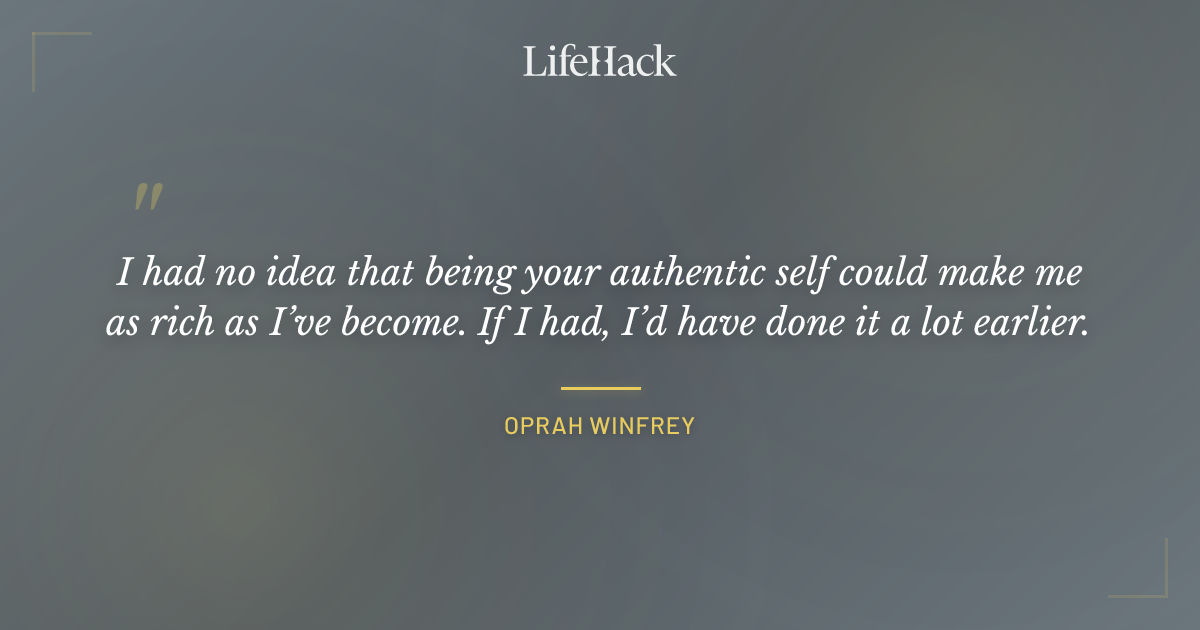 LifeHack

"

I had no idea that being your authentic self could make me as rich as I've become. If I had, I'd have done it a lot earlier.

OPRAH WINFREY